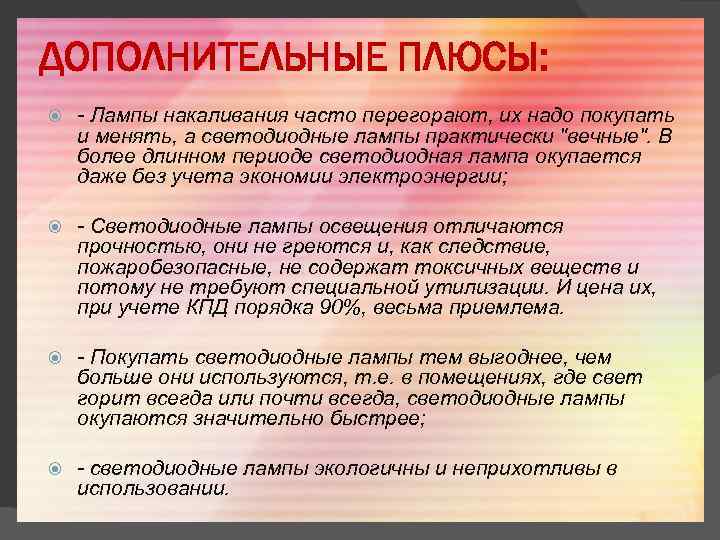 ДОПОЛНИТЕЛЬНЫЕ ПЛЮСЫ:

- Лампы накаливания часто перегорают, их надо покупать и менять, а светодиодные лампы практически "вечные". В более длинном периоде светодиодная лампа окупается даже без учета экономии электроэнергии;

- Светодиодные лампы освещения отличаются прочностью, они не греются и, как следствие, пожаробезопасные, не содержат токсичных веществ и потому не требуют специальной утилизации. И цена их, при учете КПД порядка 90%, весьма приемлема.

- Покупать светодиодные лампы тем выгоднее, чем больше они используются, т.е. в помещениях, где свет горит всегда или почти всегда, светодиодные лампы окупаются значительно быстрее;

- светодиодные лампы экологичны и неприхотливы в использовании.